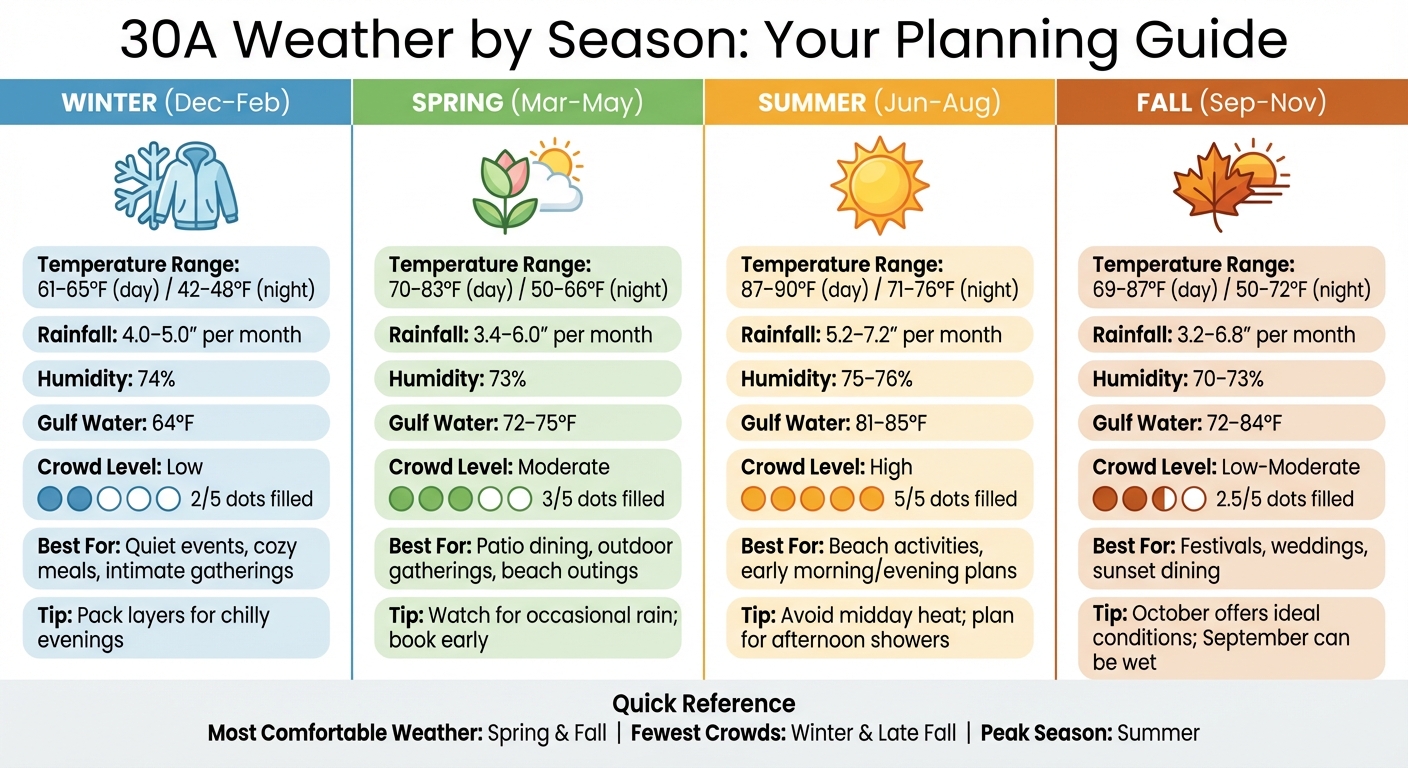 30A Weather by Season: Your Planning Guide

WINTER (Dec-Feb)

Temperature Range: 61–65°F (day) / 42–48°F (night)

Rainfall: 4.0–5.0" per month

Humidity: 74%

Gulf Water: 64°F

Crowd Level: Low
2/5 dots filled

Best For: Quiet events, cozy meals, intimate gatherings

Tip: Pack layers for chilly evenings

SPRING (Mar-May)

Temperature Range: 70–83°F (day) / 50–66°F (night)

Rainfall: 3.4–6.0" per month

Humidity: 73%

Gulf Water: 72–75°F

Crowd Level: Moderate
3/5 dots filled

Best For: Patio dining, outdoor gatherings, beach outings

Tip: Watch for occasional rain; book early

SUMMER (Jun-Aug)

Temperature Range: 87–90°F (day) / 71–76°F (night)

Rainfall: 5.2–7.2" per month

Humidity: 75–76%

Gulf Water: 81–85°F

Crowd Level: High
5/5 dots filled

Best For: Beach activities, early morning/evening plans

Tip: Avoid midday heat; plan for afternoon showers

FALL (Sep-Nov)

Temperature Range: 69–87°F (day) / 50–72°F (night)

Rainfall: 3.2–6.8" per month

Humidity: 70–73%

Gulf Water: 72–84°F

Crowd Level: Low-Moderate
2.5/5 dots filled

Best For: Festivals, weddings, sunset dining

Tip: October offers ideal conditions; September can be wet

Quick Reference
Most Comfortable Weather: Spring & Fall | Fewest Crowds: Winter & Late Fall | Peak Season: Summer